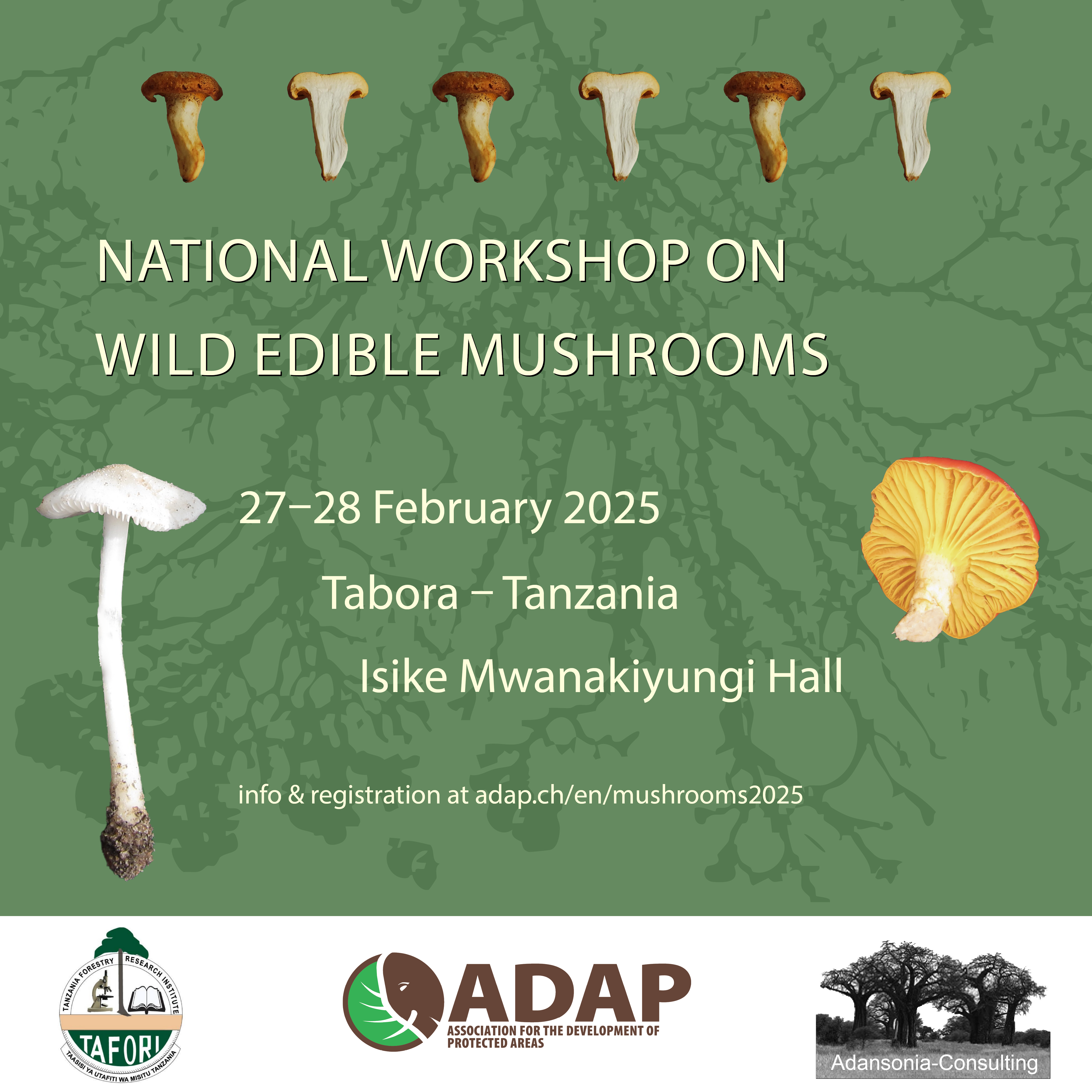 NATIONAL WORKSHOP ON WILD EDIBLE MUSHROOMS

27–28 February 2025

Tabora – Tanzania

Isike Mwanakiyungi Hall

info & registration at adap.ch/en/mushrooms2025

TANZANIA FORESTRY RESEARCH INSTITUTE
TAFORI
TAASISI YA UTAFITI WA MISITU TANZANIA

ADAP
ASSOCIATION FOR THE DEVELOPMENT OF PROTECTED AREAS

Adansonia-Consulting